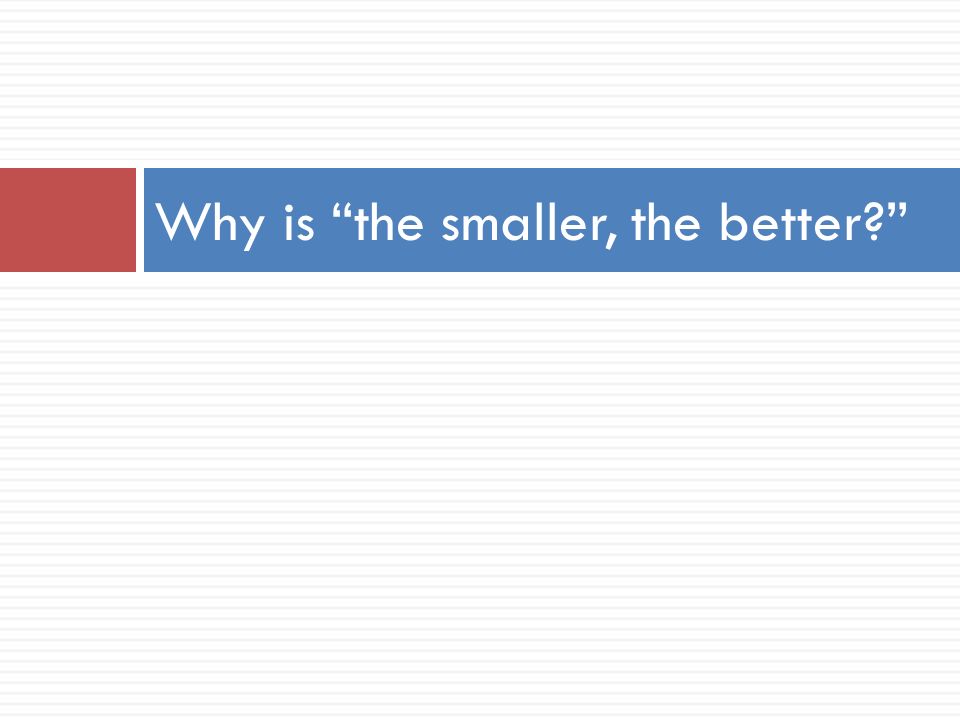 Why is “the smaller, the better?”